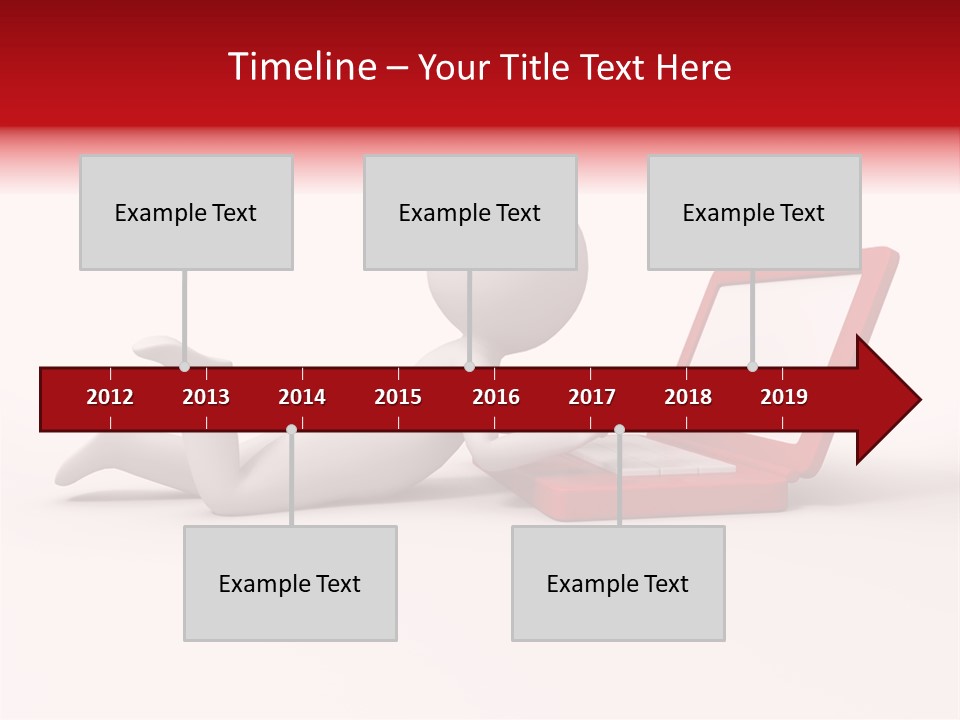 Timeline – Your Title Text Here

Example Text

Example Text

Example Text

2012 2013 2014 2015 2016 2017 2018 2019

Example Text

Example Text